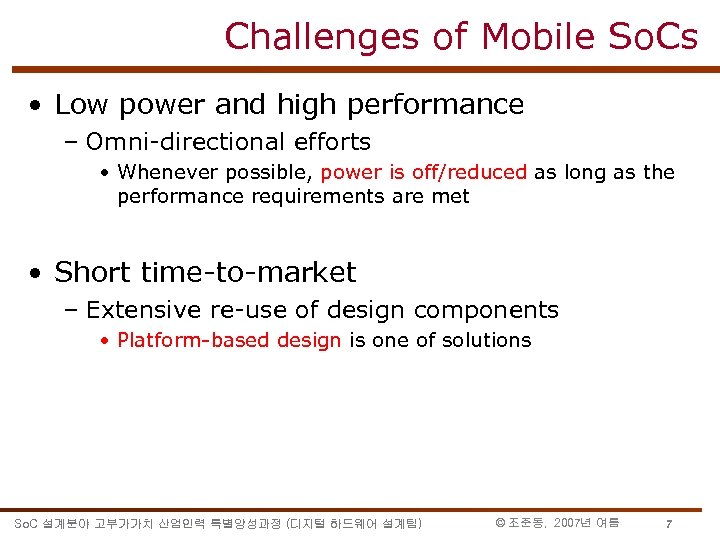 Challenges of Mobile SoCs

• Low power and high performance
 – Omni-directional efforts
  • Whenever possible, power is off/reduced as long as the performance requirements are met

• Short time-to-market
 – Extensive re-use of design components
  • Platform-based design is one of solutions

SoC 설계분야 고부가가치 산업인력 특별양성과정 (디지털 하드웨어 설계팀)

© 조준동, 2007년 여름

7